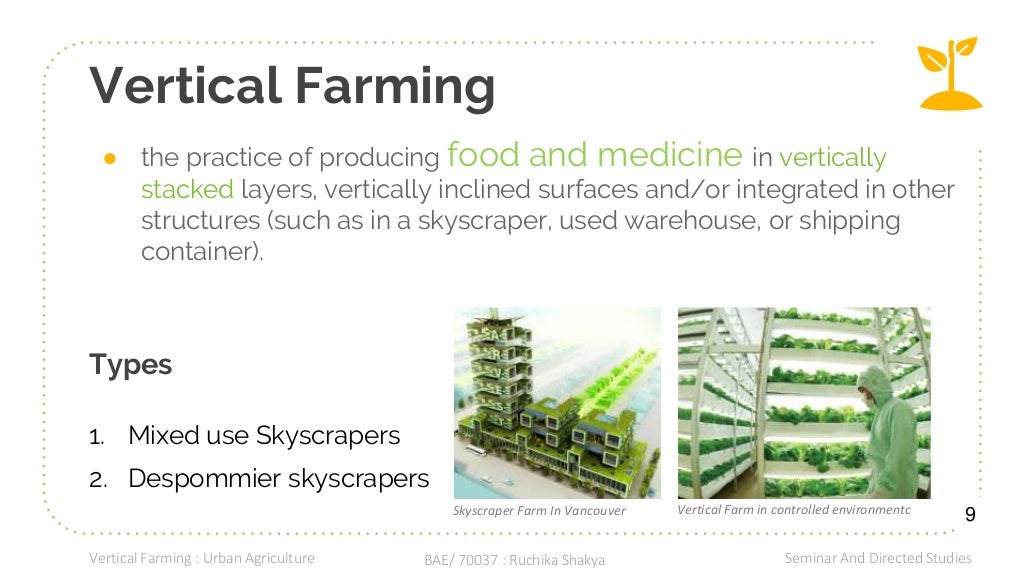 Vertical Farming

● the practice of producing food and medicine in vertically stacked layers, vertically inclined surfaces and/or integrated in other structures (such as in a skyscraper, used warehouse, or shipping container).

Types

1. Mixed use Skyscrapers
2. Despommier skyscrapers

Skyscraper Farm In Vancouver

Vertical Farm in controlled environmentc

9

Vertical Farming : Urban Agriculture

BAE/ 70037 : Ruchika Shakya

Seminar And Directed Studies